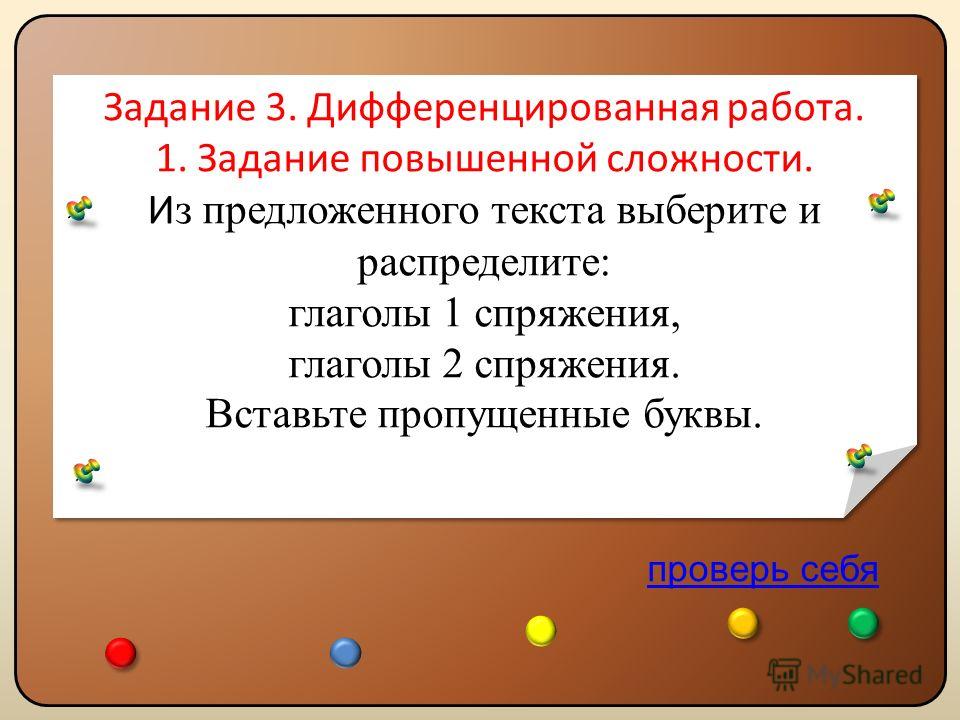 Задание 3. Дифференцированная работа.
1. Задание повышенной сложности.

Из предложенного текста выберите и распределите:
глаголы 1 спряжения,
глаголы 2 спряжения.
Вставьте пропущенные буквы.

проверь себя

MyShared